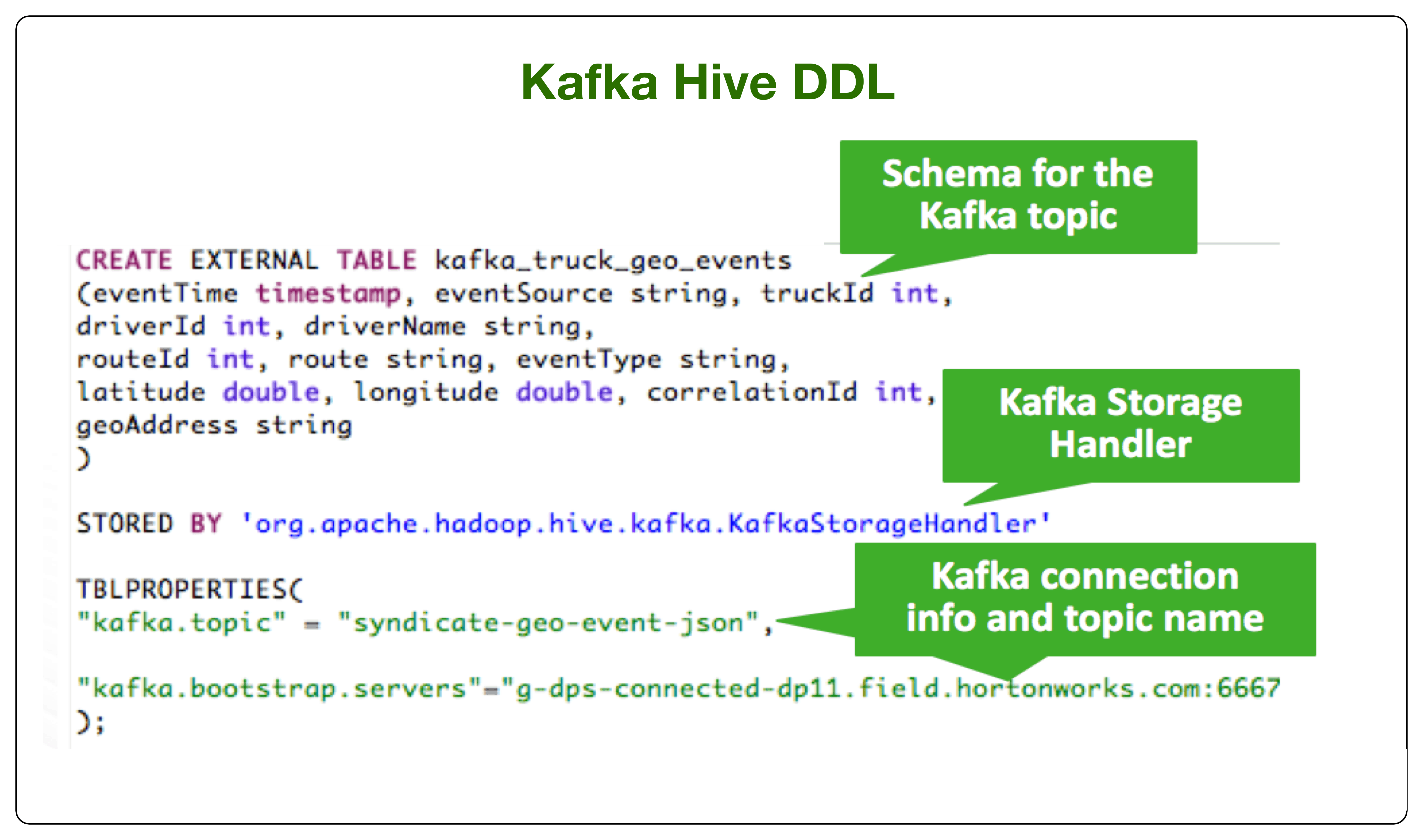 Kafka Hive DDL

Schema for the Kafka topic

CREATE EXTERNAL TABLE kafka_truck_geo_events
(eventTime timestamp, eventSource string, truckId int,
driverId int, driverName string,
routeId int, route string, eventType string,
latitude double, longitude double, correlationId int,
geoAddress string
)

Kafka Storage Handler

STORED BY 'org.apache.hadoop.hive.kafka.KafkaStorageHandler'

TBLPROPERTIES(
"kafka.topic" = "syndicate-geo-event-json",

Kafka connection info and topic name

"kafka.bootstrap.servers"="g-dps-connected-dp11.field.hortonworks.com:6667
);